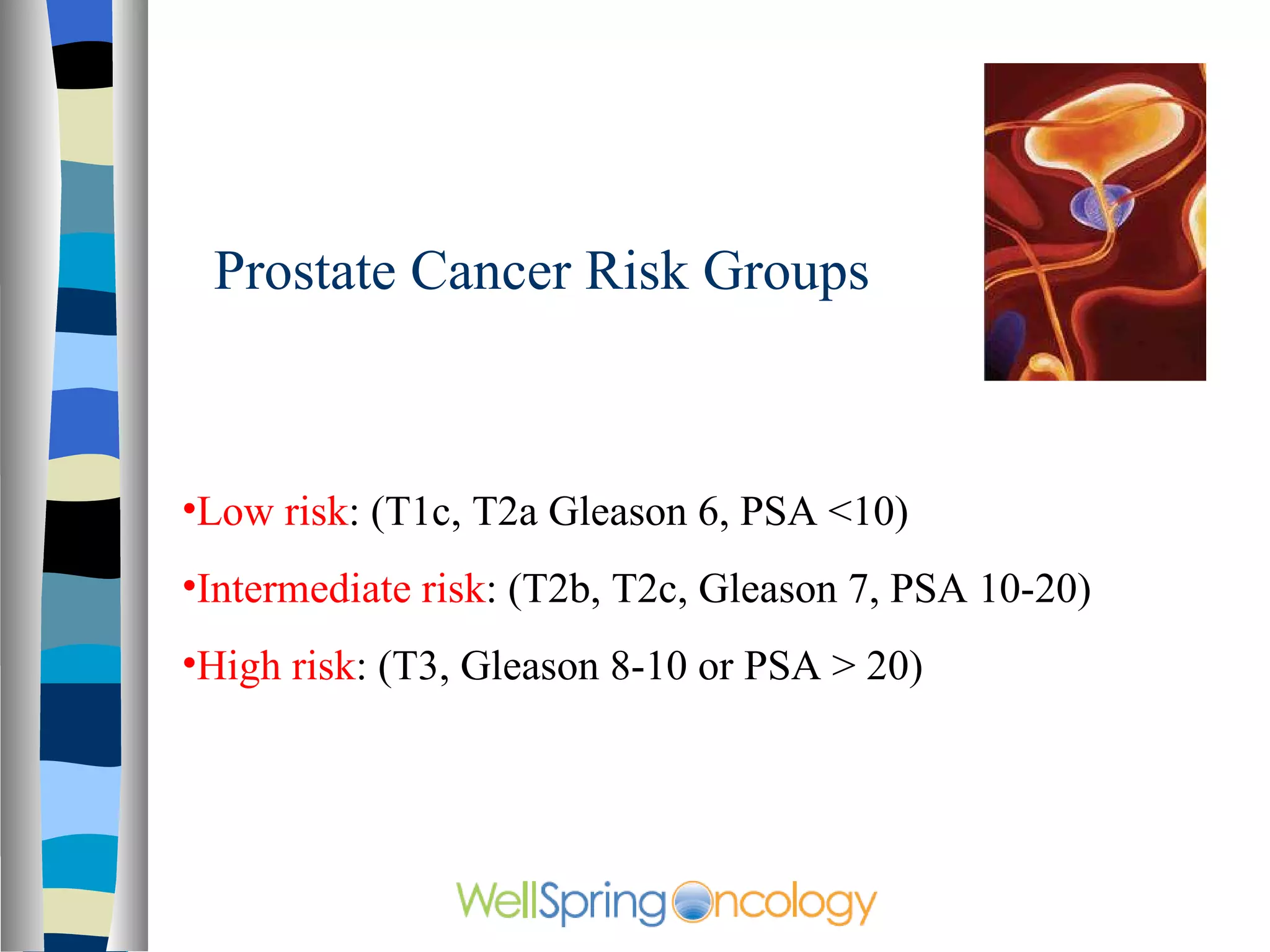 Prostate Cancer Risk Groups

•Low risk: (T1c, T2a Gleason 6, PSA <10)

•Intermediate risk: (T2b, T2c, Gleason 7, PSA 10-20)

•High risk: (T3, Gleason 8-10 or PSA > 20)

WellSpringOncology